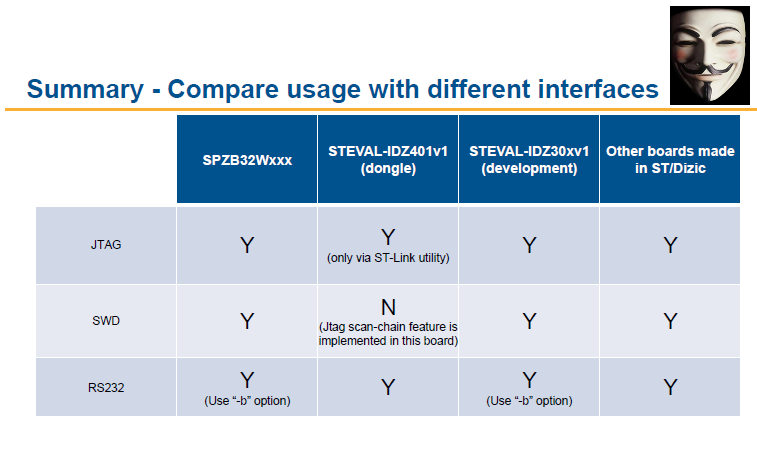 Summary - Compare usage with different interfaces

| | SPZB32Wxxx | STEVAL-IDZ401v1 (dongle) | STEVAL-IDZ30xv1 (development) | Other boards made in ST/Dizic |
|---|---|---|---|---|
| JTAG | Y | Y (only via ST-Link utility) | Y | Y |
| SWD | Y | N (Jtag scan-chain feature is implemented in this board) | Y | Y |
| RS232 | Y (Use “-b” option) | Y | Y (Use “-b” option) | Y |